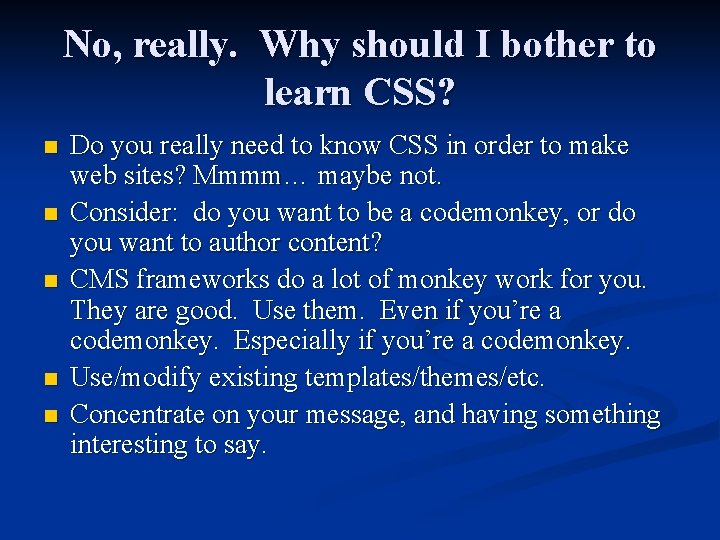 No, really. Why should I bother to learn CSS?

- Do you really need to know CSS in order to make web sites? Mmmm… maybe not.
- Consider: do you want to be a codemonkey, or do you want to author content?
- CMS frameworks do a lot of monkey work for you. They are good. Use them. Even if you're a codemonkey. Especially if you're a codemonkey.
- Use/modify existing templates/themes/etc.
- Concentrate on your message, and having something interesting to say.